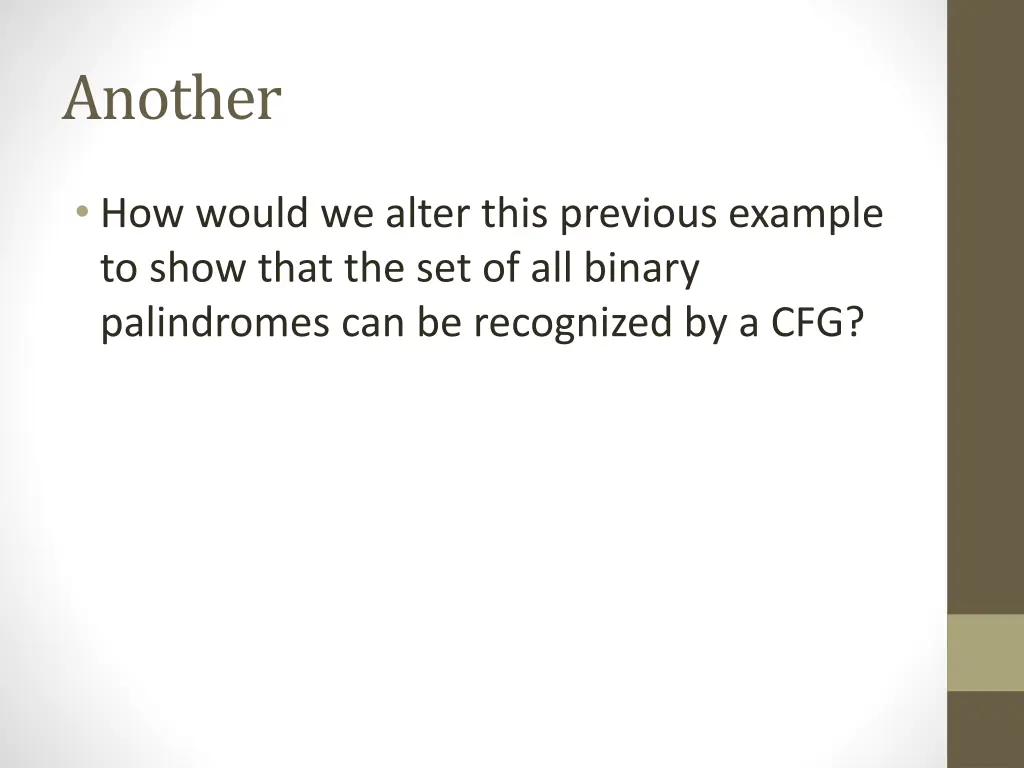 Another

• How would we alter this previous example to show that the set of all binary palindromes can be recognized by a CFG?